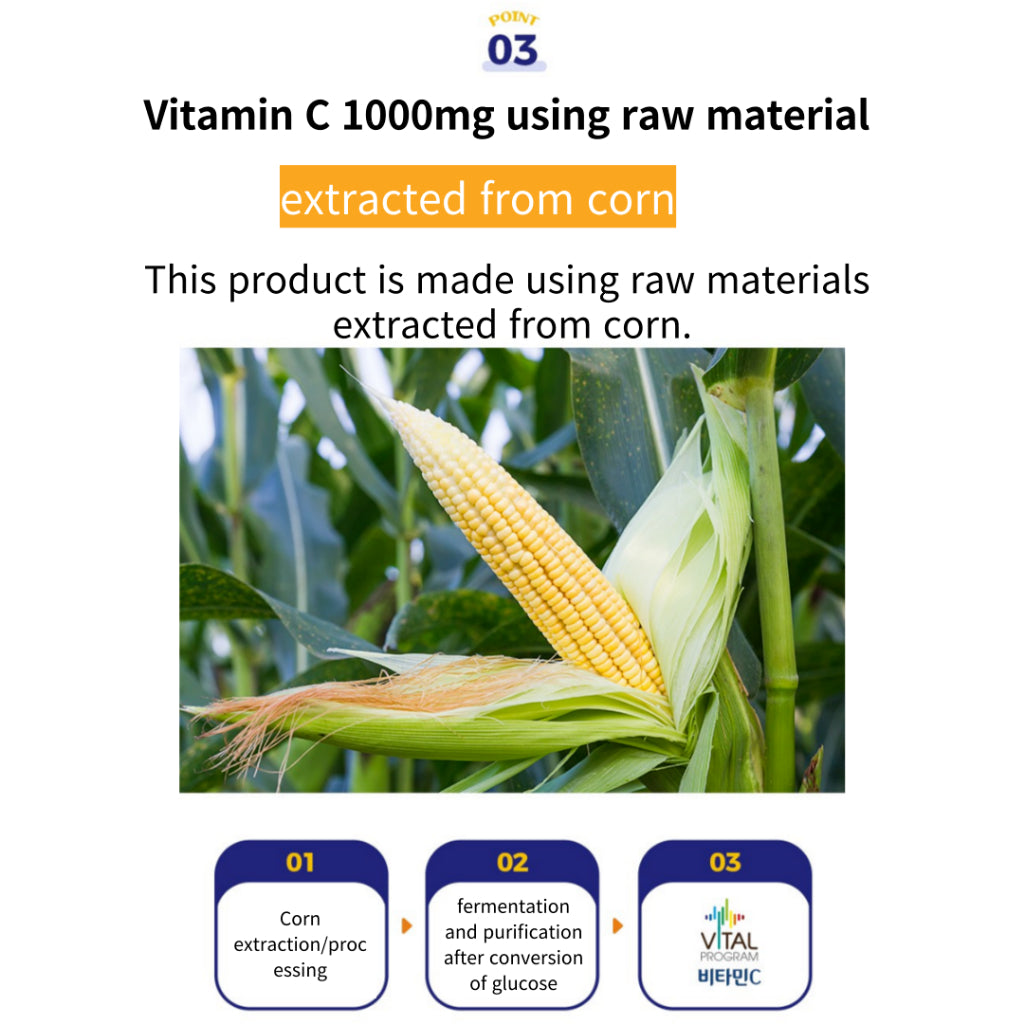 POINT
03

Vitamin C 1000mg using raw material

extracted from corn

This product is made using raw materials extracted from corn.

01
Corn extraction/processing

02
fermentation and purification after conversion of glucose

03
VITAL PROGRAM
비타민C